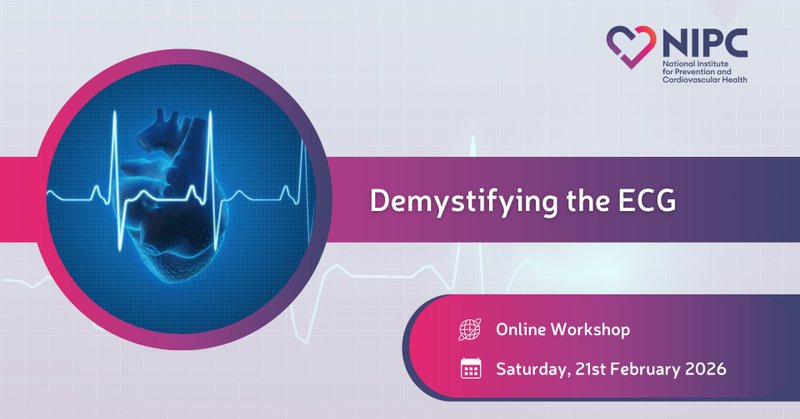 NIPC
National Institute for Prevention and Cardiovascular Health

Demystifying the ECG

Online Workshop

Saturday, 21st February 2026